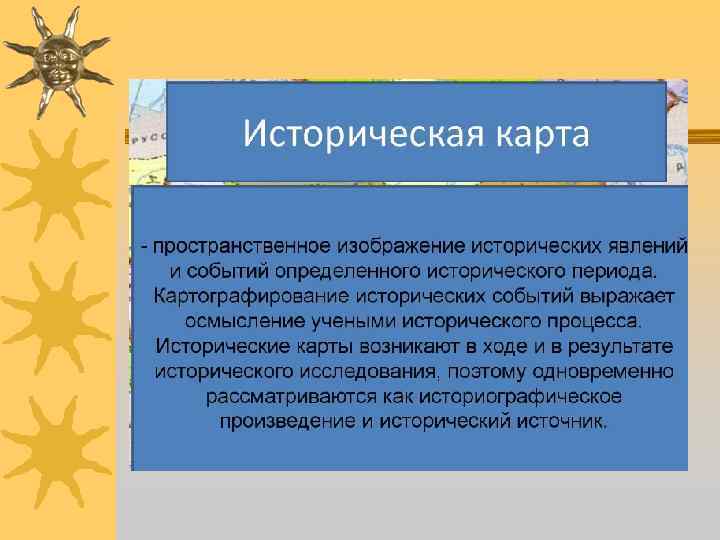 Историческая карта

- пространственное изображение исторических явлений и событий определенного исторического периода. Картографирование исторических событий выражает осмысление учеными исторического процесса. Исторические карты возникают в ходе и в результате исторического исследования, поэтому одновременно рассматриваются как историографическое произведение и исторический источник.